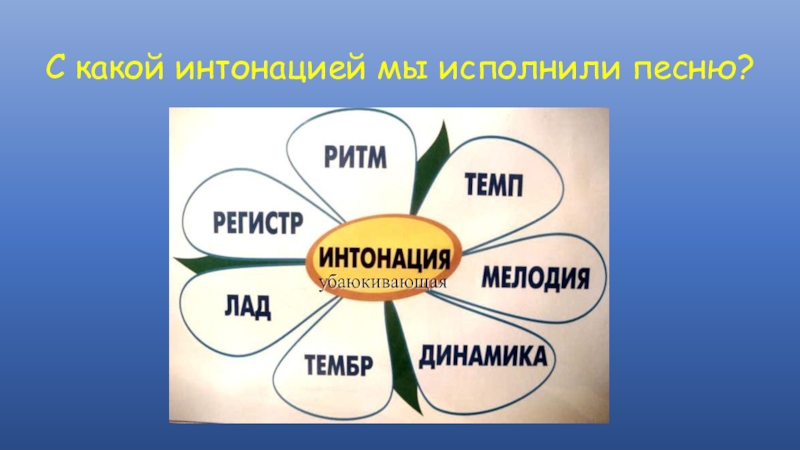 С какой интонацией мы исполнили песню?

РИТМ

ТЕМП

РЕГИСТР

ИНТОНАЦИЯ
убаюкивающая

МЕЛОДИЯ

ЛАД

ТЕМБР

ДИНАМИКА